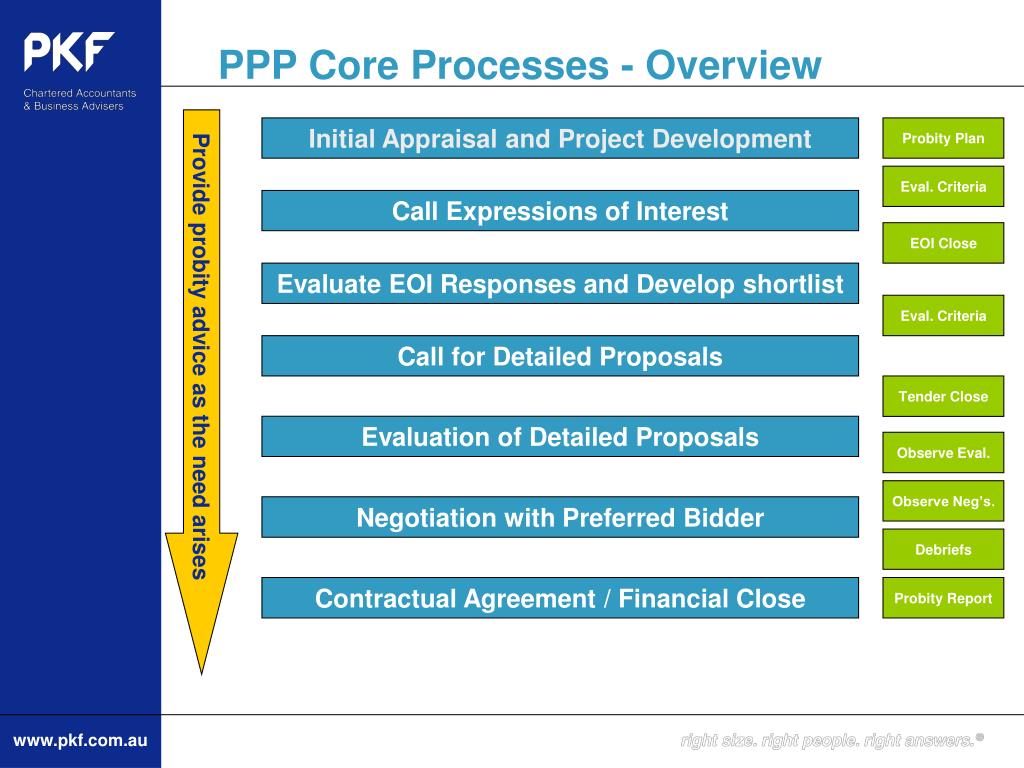 PKF
Chartered Accountants
& Business Advisers

PPP Core Processes - Overview

Provide probity advice as the need arises

Initial Appraisal and Project Development

Call Expressions of Interest

Evaluate EOI Responses and Develop shortlist

Call for Detailed Proposals

Evaluation of Detailed Proposals

Negotiation with Preferred Bidder

Contractual Agreement / Financial Close

Probity Plan

Eval. Criteria

EOI Close

Eval. Criteria

Tender Close

Observe Eval.

Observe Neg's.

Debriefs

Probity Report

www.pkf.com.au

right size. right people. right answers.®